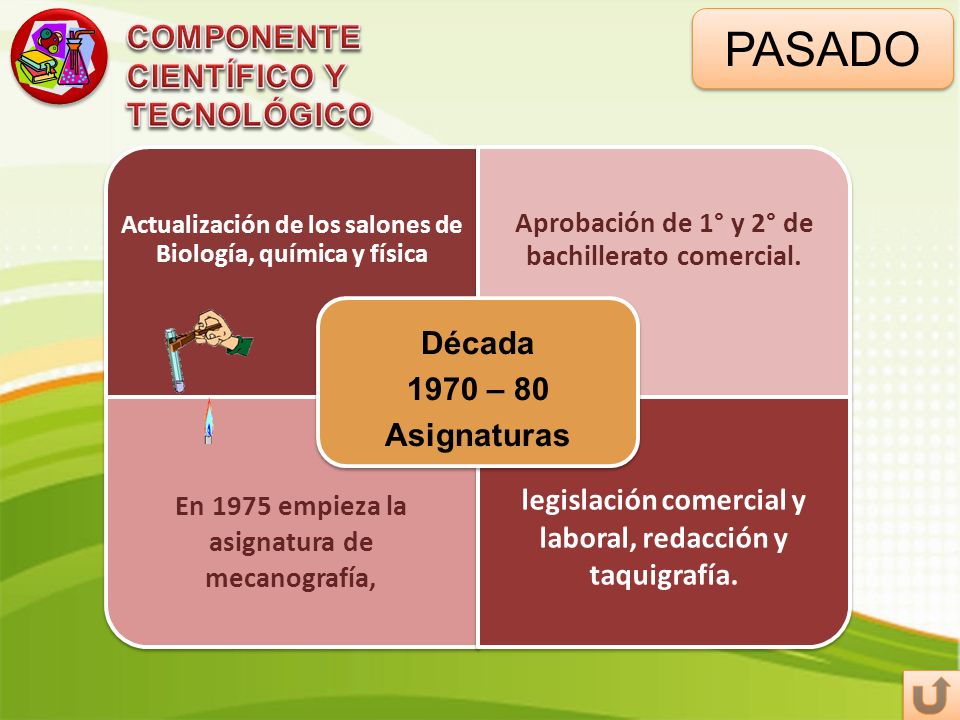 COMPONENTE CIENTÍFICO Y TECNOLÓGICO

PASADO

Actualización de los salones de Biología, química y física

Aprobación de 1° y 2° de bachillerato comercial.

Década
1970 – 80
Asignaturas

En 1975 empieza la asignatura de mecanografía,

legislación comercial y laboral, redacción y taquigrafía.